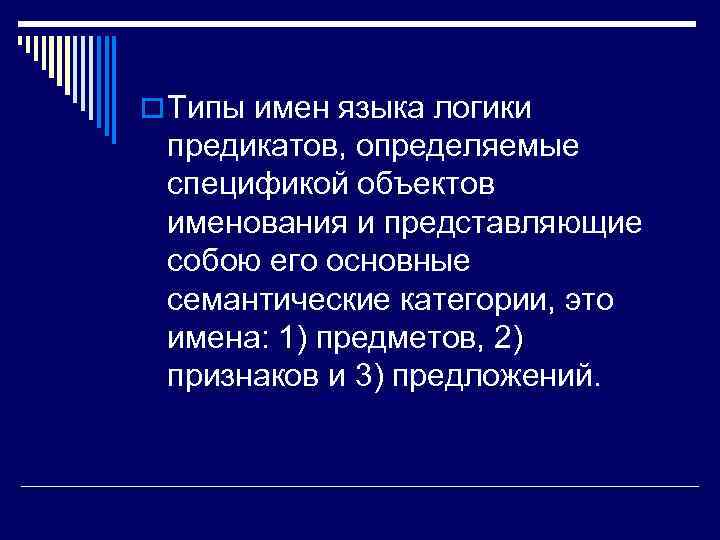 Типы имен языка логики предикатов, определяемые спецификой объектов именования и представляющие собою его основные семантические категории, это имена: 1) предметов, 2) признаков и 3) предложений.